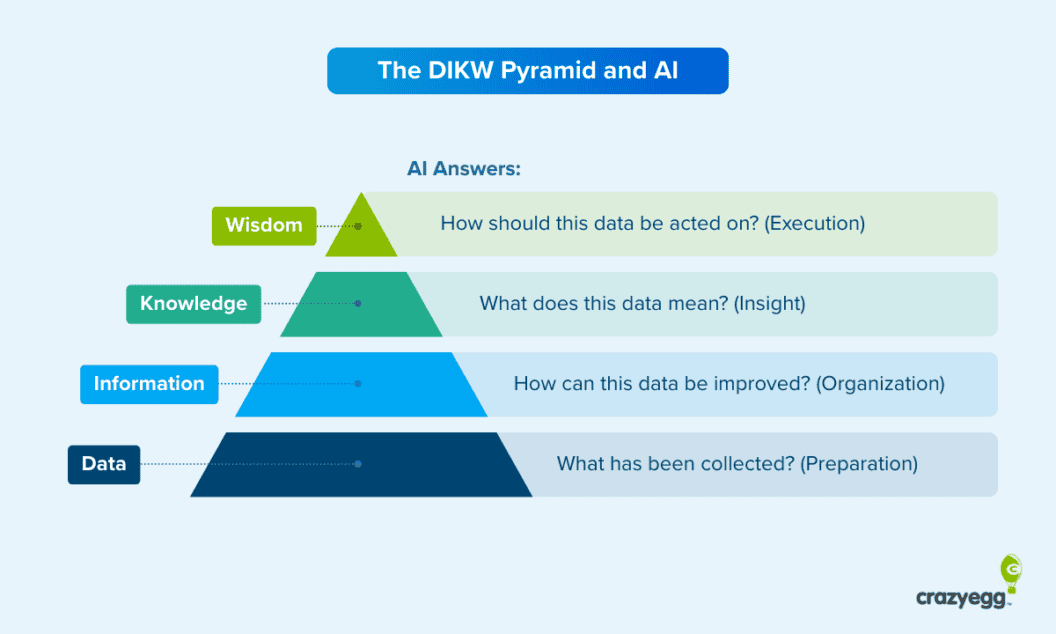 The DIKW Pyramid and AI

AI Answers:

Wisdom
How should this data be acted on? (Execution)

Knowledge
What does this data mean? (Insight)

Information
How can this data be improved? (Organization)

Data
What has been collected? (Preparation)

crazyegg